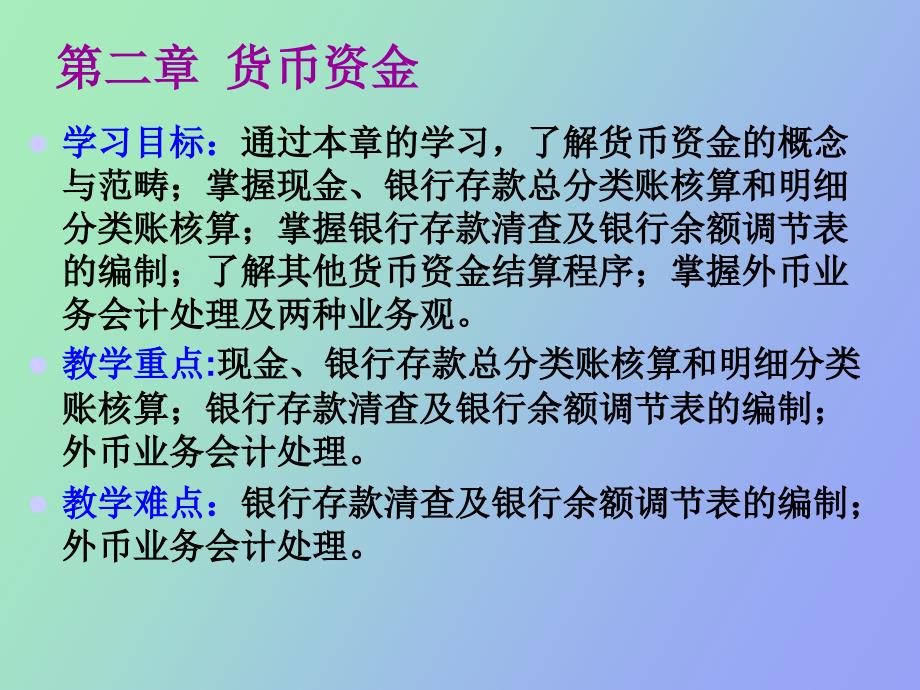 第二章 货币资金

学习目标：通过本章的学习，了解货币资金的概念与范畴；掌握现金、银行存款总分类账核算和明细分类账核算；掌握银行存款清查及银行余额调节表的编制；了解其他货币资金结算程序；掌握外币业务会计处理及两种业务观。

教学重点:现金、银行存款总分类账核算和明细分类账核算；银行存款清查及银行余额调节表的编制；外币业务会计处理。

教学难点：银行存款清查及银行余额调节表的编制；外币业务会计处理。